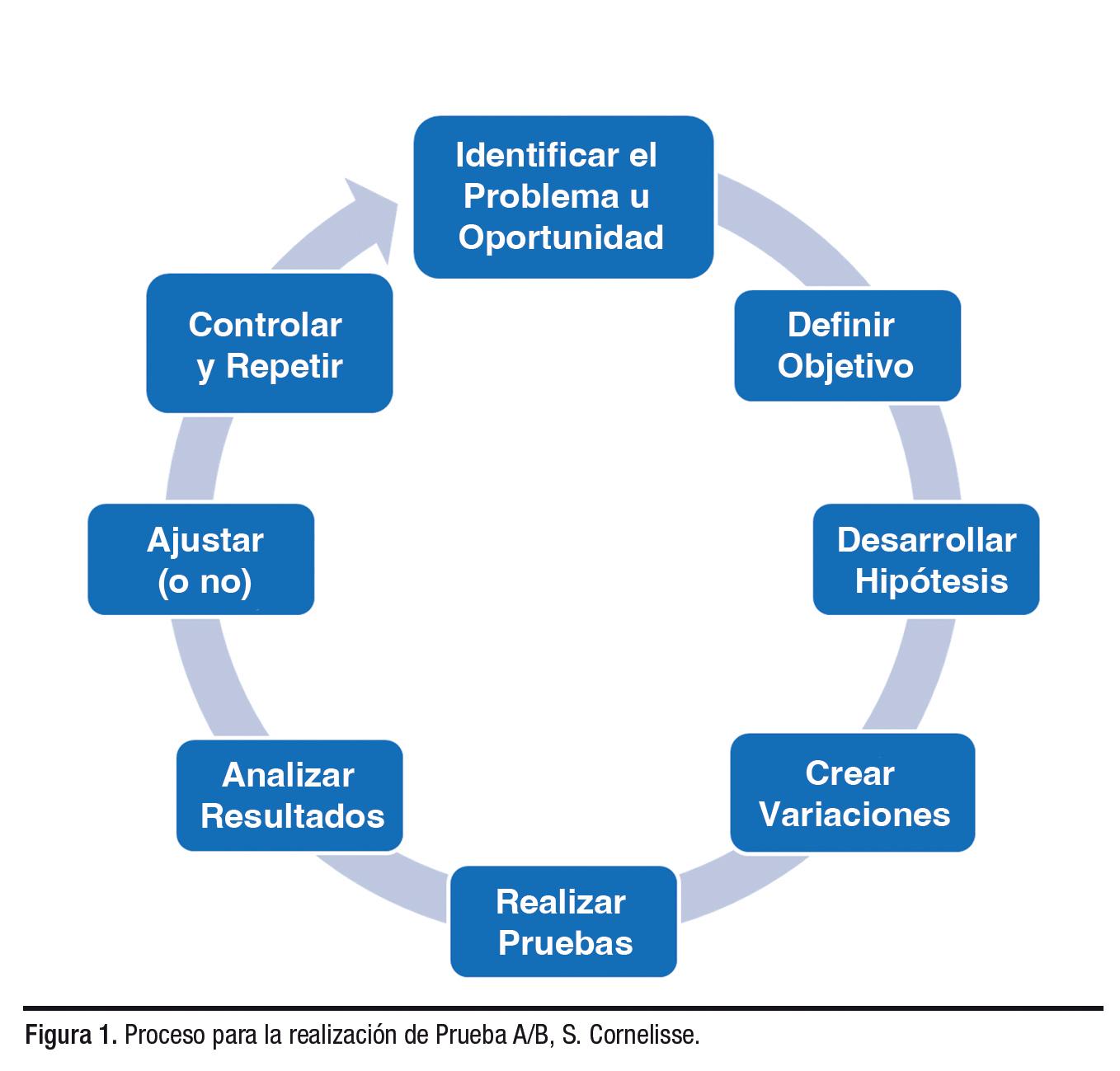 Identificar el Problema u Oportunidad

Definir Objetivo

Desarrollar Hipótesis

Crear Variaciones

Realizar Pruebas

Analizar Resultados

Ajustar (o no)

Controlar y Repetir

Figura 1. Proceso para la realización de Prueba A/B, S. Cornelisse.